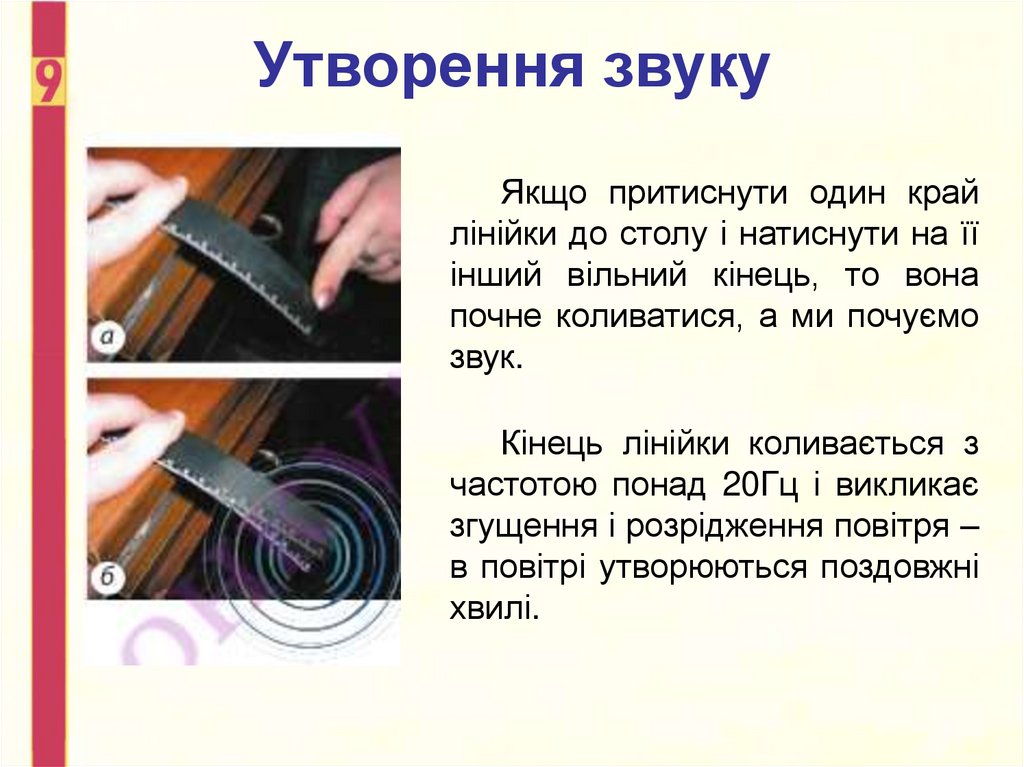 9

Утворення звуку

а

б

Якщо притиснути один край лінійки до столу і натиснути на її інший вільний кінець, то вона почне коливатися, а ми почуємо звук.

Кінець лінійки коливається з частотою понад 20Гц і викликає згущення і розрідження повітря – в повітрі утворюються поздовжні хвилі.